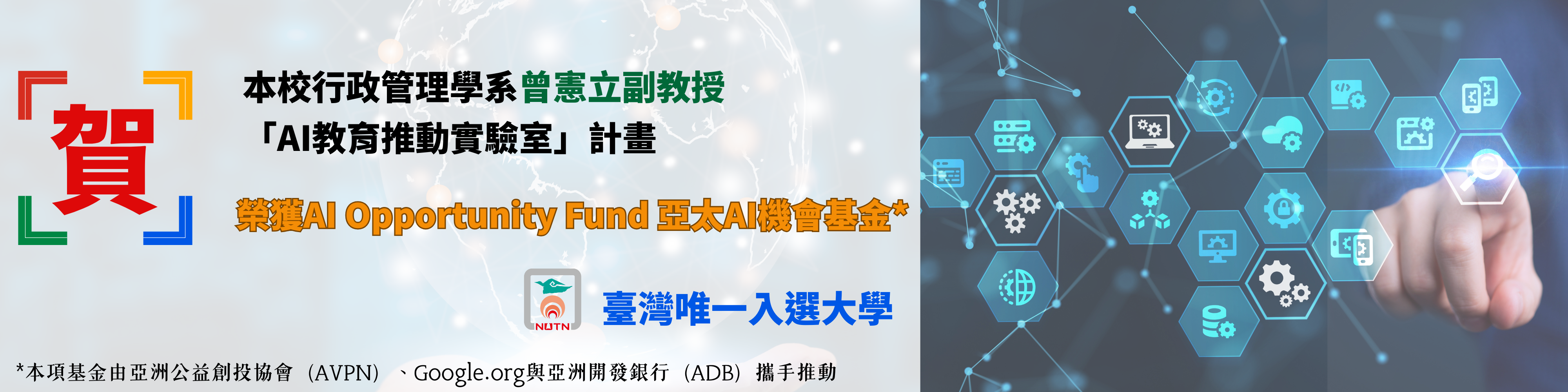 賀

本校行政管理學系曾憲立副教授
「AI教育推動實驗室」計畫

榮獲AI Opportunity Fund 亞太AI機會基金*

NUTN

臺灣唯一入選大學

*本項基金由亞洲公益創投協會（AVPN）、Google.org與亞洲開發銀行（ADB）攜手推動